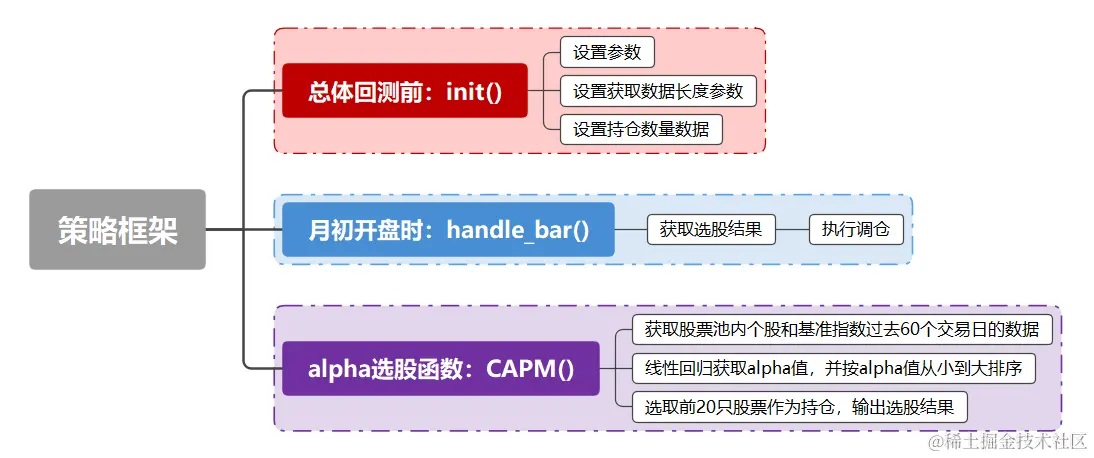 策略框架

总体回测前：init()

设置参数

设置获取数据长度参数

设置持仓数量数据

月初开盘时：handle_bar()

获取选股结果

执行调仓

alpha选股函数：CAPM()

获取股票池内个股和基准指数过去60个交易日的数据

线性回归获取alpha值，并按alpha值从小到大排序

选取前20只股票作为持仓，输出选股结果

@稀土掘金技术社区